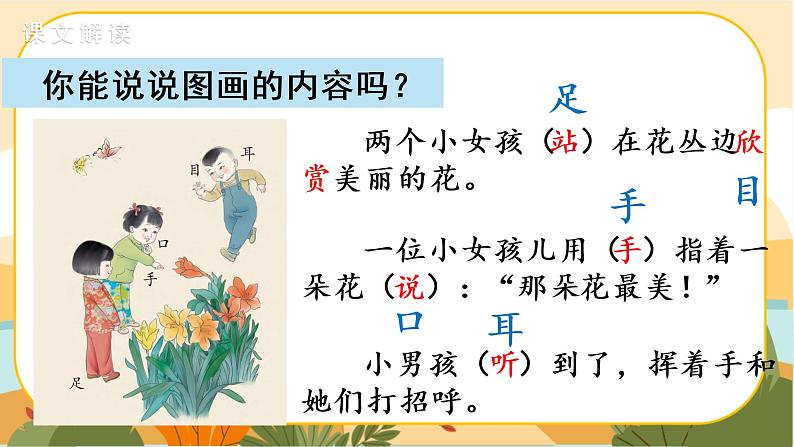 课文解读

你能说说图画的内容吗？

耳
目
口
手
足

足

两个小女孩（站）在花丛边欣赏美丽的花。

目

手

一位小女孩儿用（手）指着一朵花（说）：“那朵花最美！”

口　耳

小男孩（听）到了，挥着手和她们打招呼。